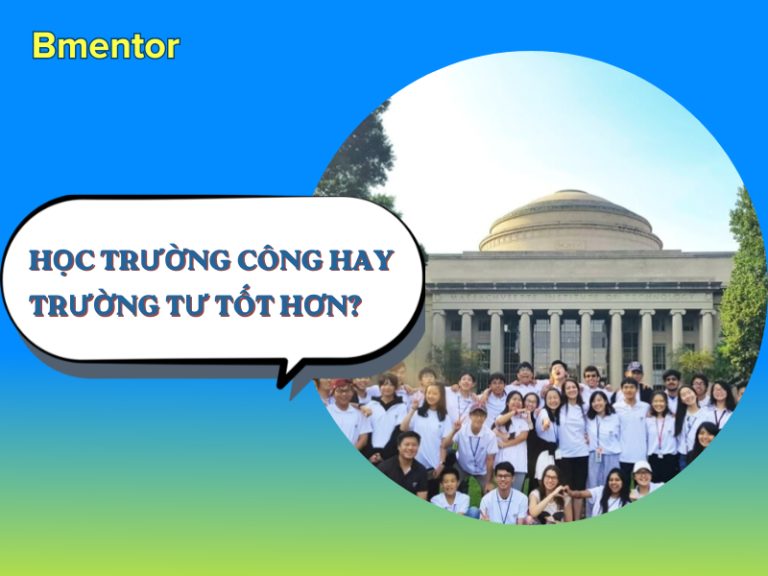 Bmentor

HỌC TRƯỜNG CÔNG HAY TRƯỜNG TƯ TỐT HƠN?